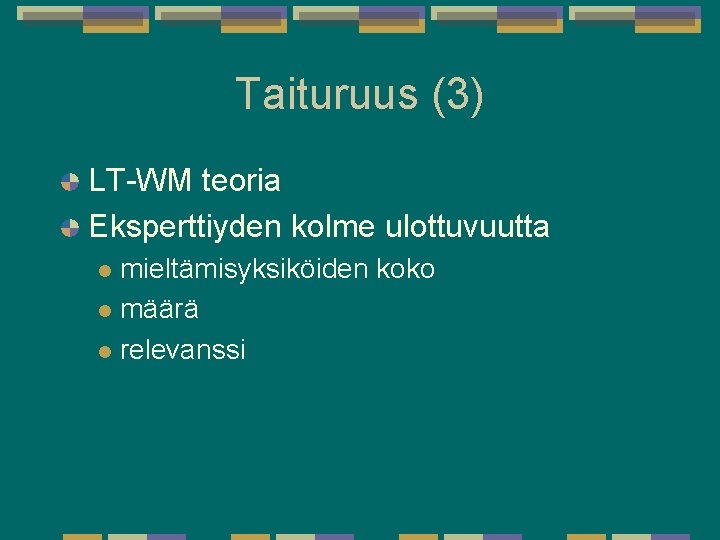 Taituruus (3)

LT-WM teoria

Eksperttiyden kolme ulottuvuutta

mieltämisyksiköiden koko

määrä

relevanssi